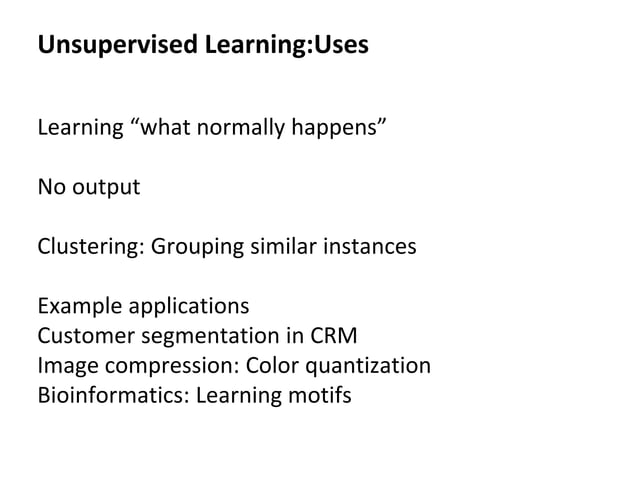 Unsupervised Learning:Uses

Learning “what normally happens”

No output

Clustering: Grouping similar instances

Example applications
Customer segmentation in CRM
Image compression: Color quantization
Bioinformatics: Learning motifs